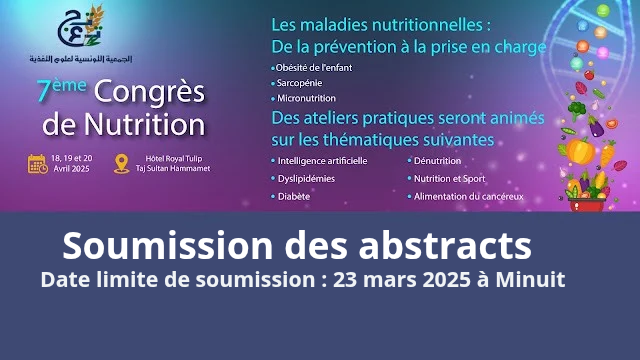 الجمعية التونسية لعلوم التغذية

7ème Congrès de Nutrition

18, 19 et 20 Avril 2025

Hôtel Royal Tulip Taj Sultan Hammamet

Les maladies nutritionnelles :
De la prévention à la prise en charge

• Obésité de l'enfant
• Sarcopénie
• Micronutrition

Des ateliers pratiques seront animés sur les thématiques suivantes

• Intelligence artificielle
• Dyslipidémies
• Diabète
• Dénutrition
• Nutrition et Sport
• Alimentation du cancéreux

Soumission des abstracts
Date limite de soumission : 23 mars 2025 à Minuit